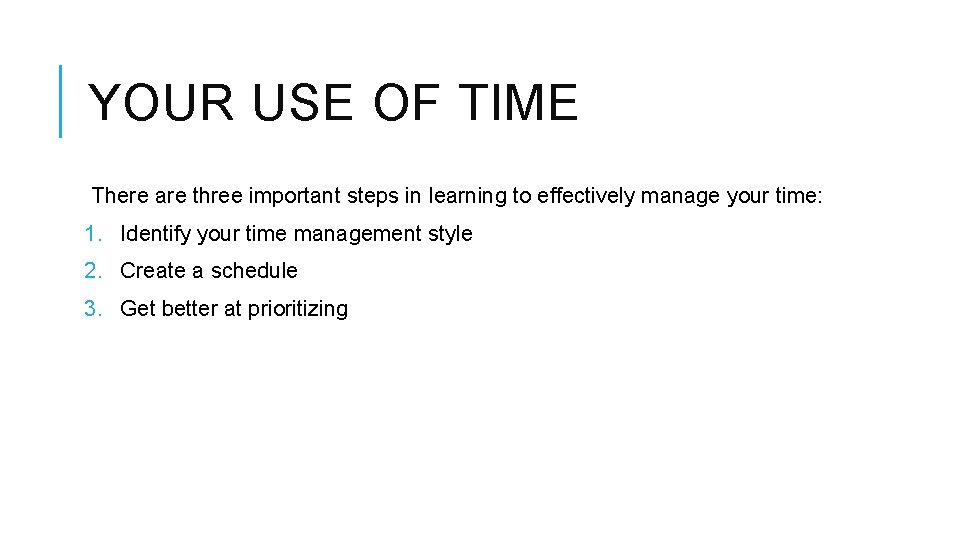 YOUR USE OF TIME

There are three important steps in learning to effectively manage your time:

1. Identify your time management style
2. Create a schedule
3. Get better at prioritizing